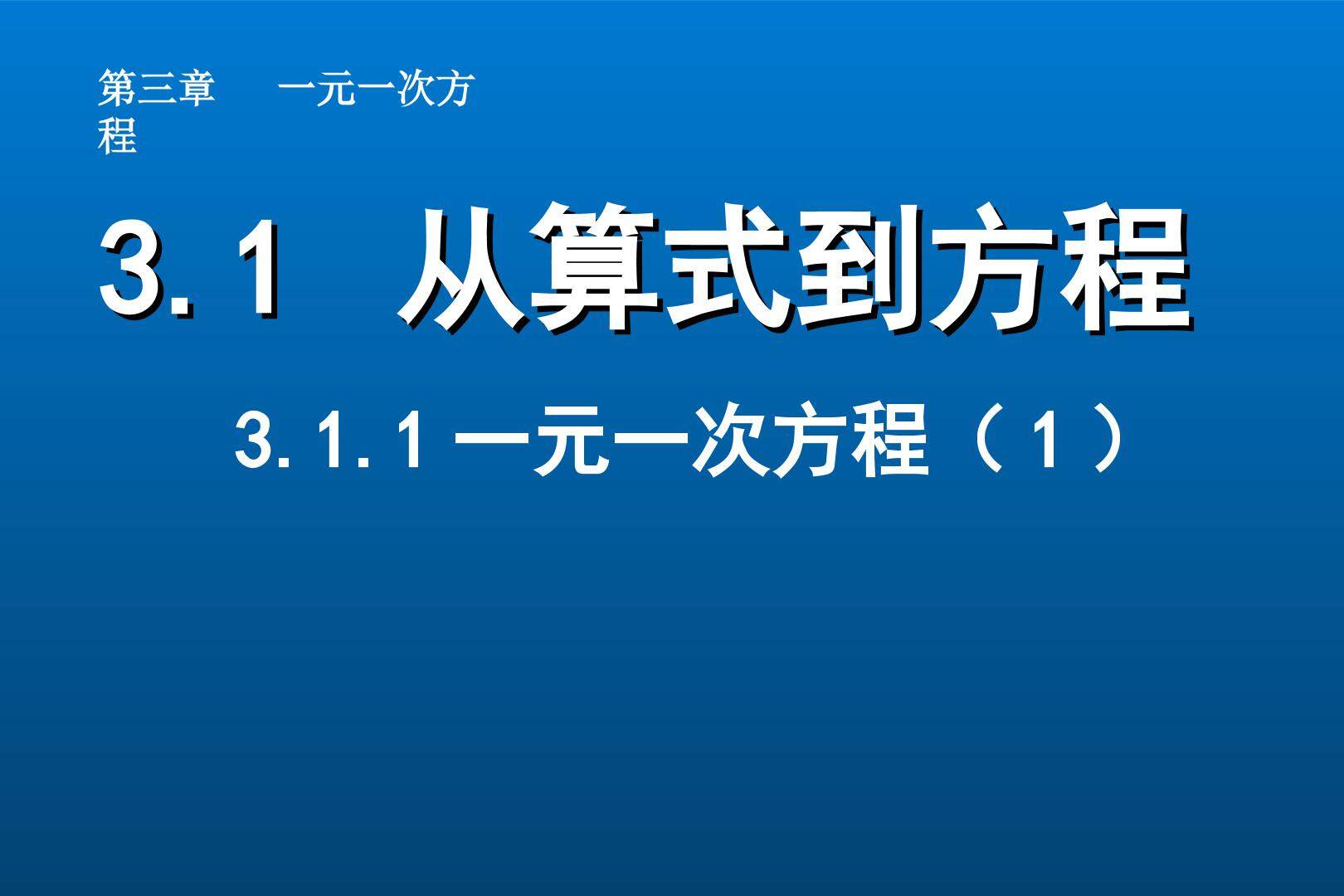 第三章　一元一次方程

3.1　从算式到方程

3.1.1 一元一次方程（1）